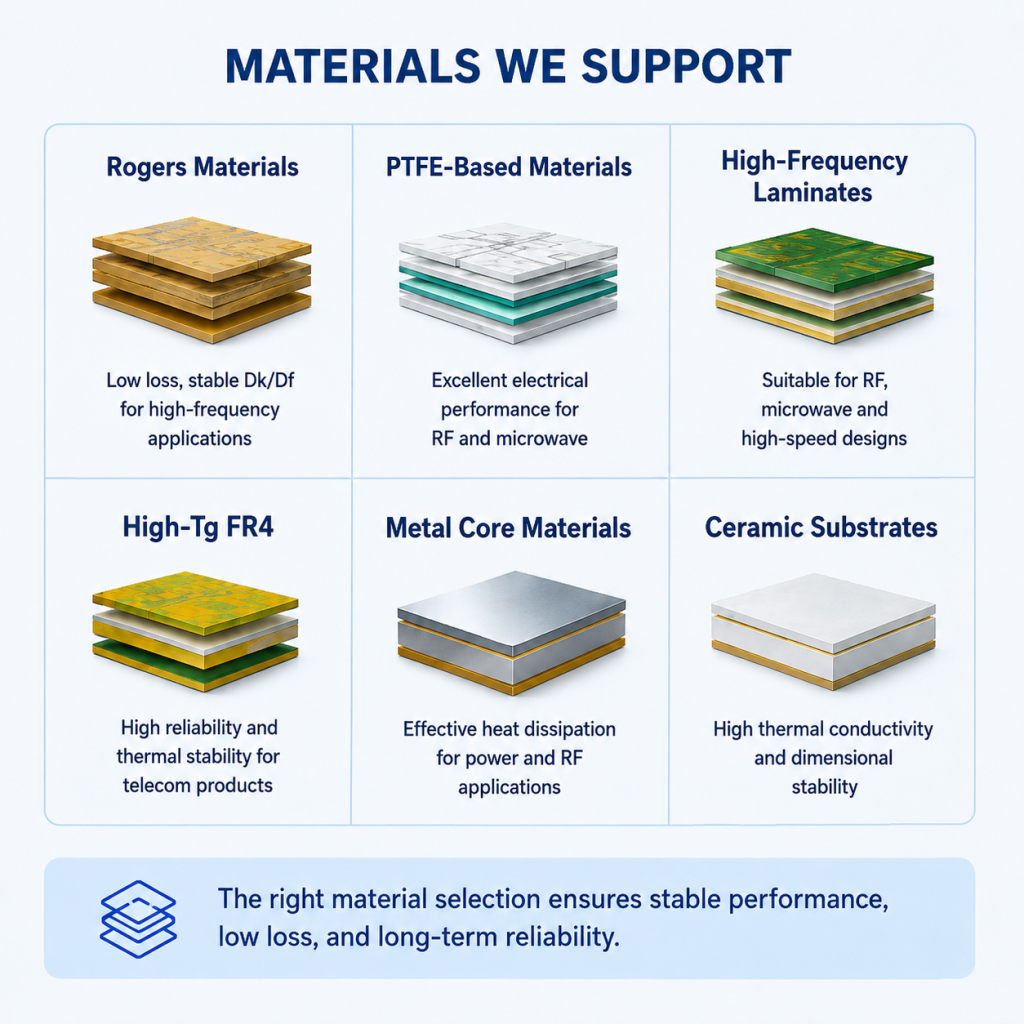 MATERIALS WE SUPPORT

Rogers Materials

Low loss, stable Dk/Df for high-frequency applications

PTFE-Based Materials

Excellent electrical performance for RF and microwave

High-Frequency Laminates

Suitable for RF, microwave and high-speed designs

High-Tg FR4

High reliability and thermal stability for telecom products

Metal Core Materials

Effective heat dissipation for power and RF applications

Ceramic Substrates

High thermal conductivity and dimensional stability

The right material selection ensures stable performance, low loss, and long-term reliability.